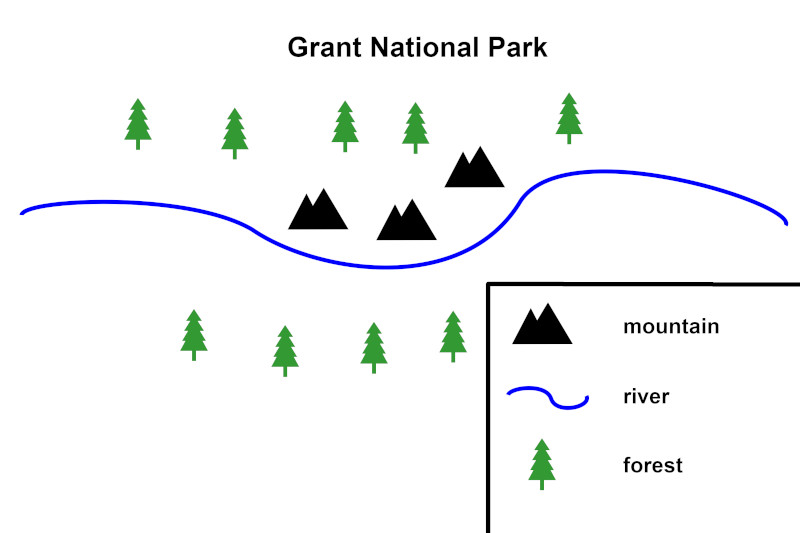 Grant National Park

mountain

river

forest